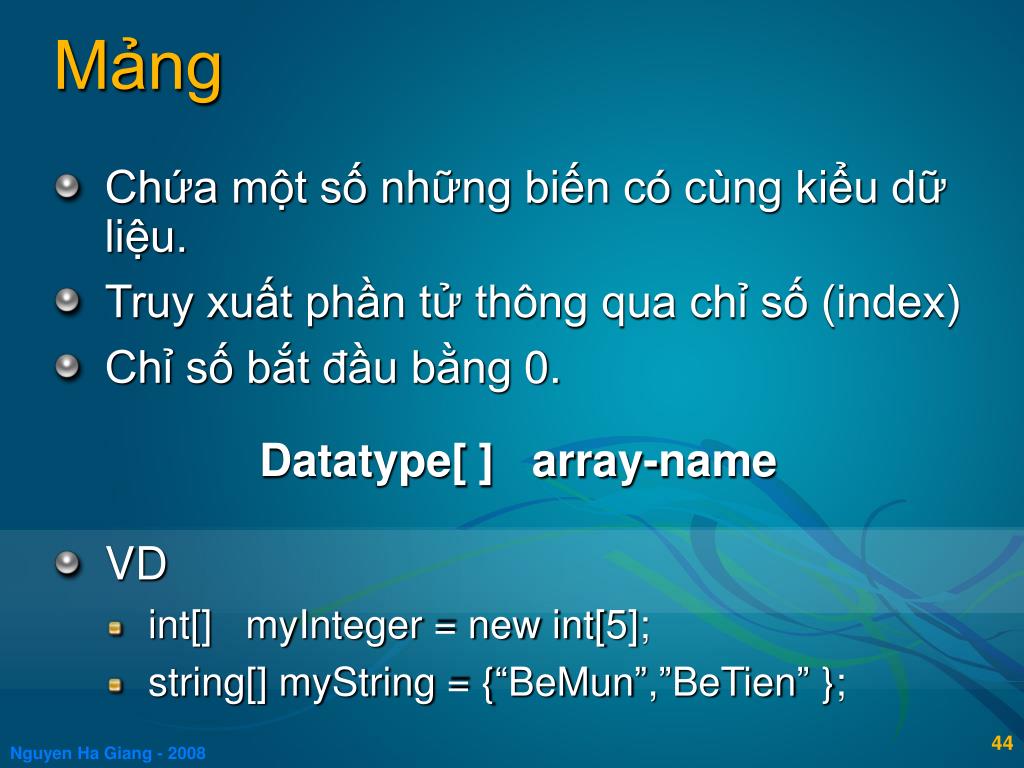 Mảng

Chứa một số những biến có cùng kiểu dữ liệu.

Truy xuất phần tử thông qua chỉ số (index)

Chỉ số bắt đầu bằng 0.

Datatype[ ]   array-name

VD

int[]   myInteger = new int[5];

string[] myString = {“BeMun”,”BeTien” };

Nguyen Ha Giang - 2008

44